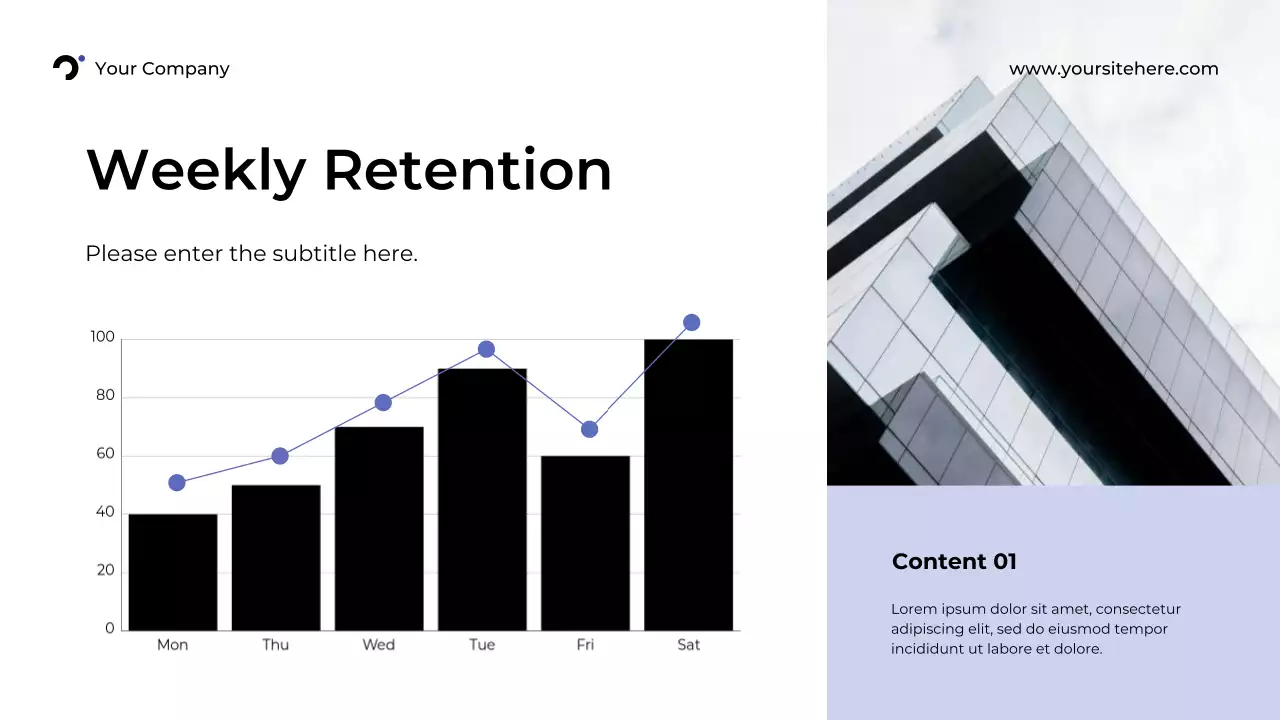 Your Company

www.yoursitehere.com

Weekly Retention

Please enter the subtitle here.

100
80
60
40
20
0

Mon Thu Wed Tue Fri Sat

Content 01

Lorem ipsum dolor sit amet, consectetur adipiscing elit, sed do eiusmod tempor incididunt ut labore et dolore.